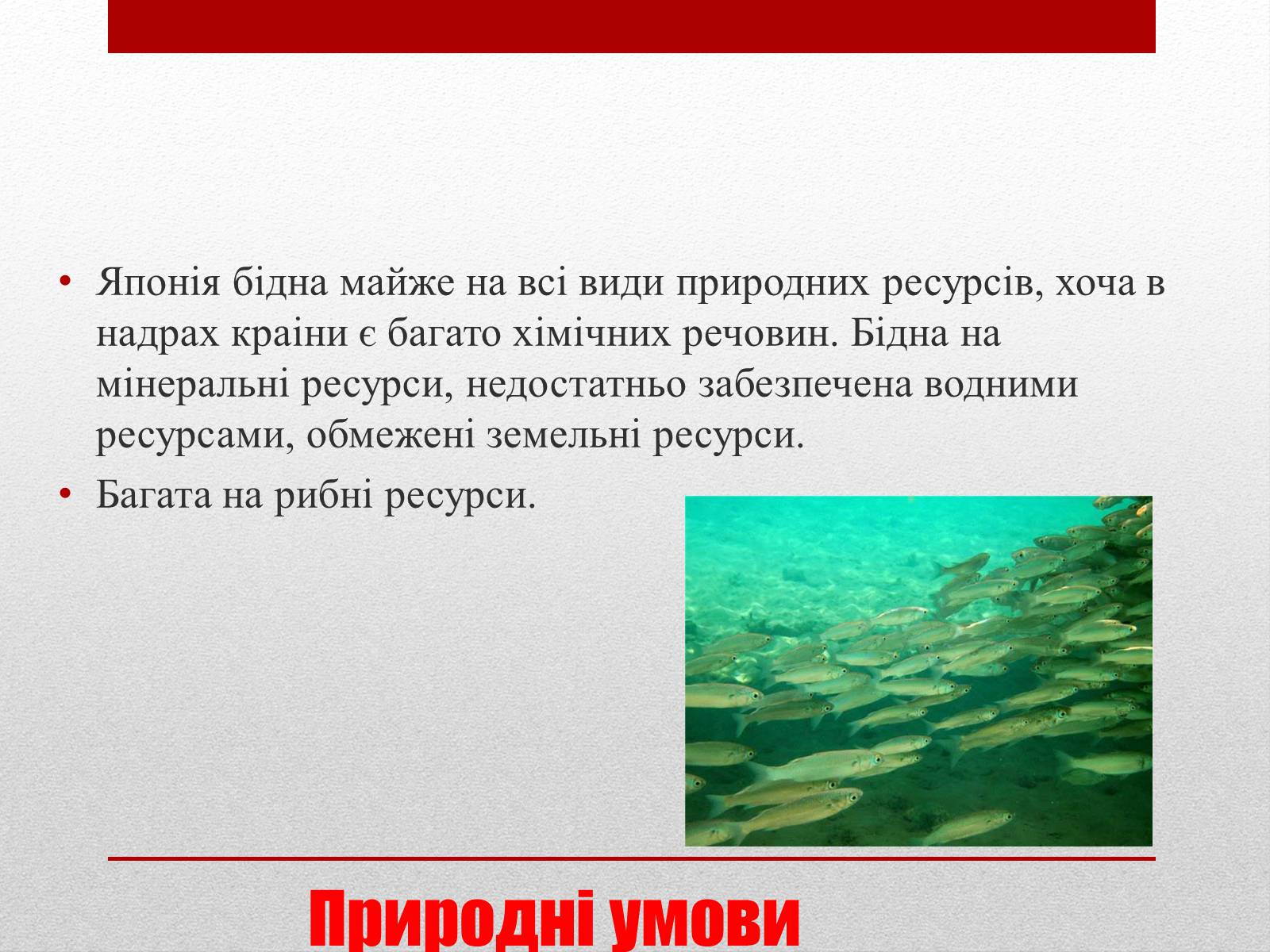 • Японія бідна майже на всі види природних ресурсів, хоча в надрах країни є багато хімічних речовин. Бідна на мінеральні ресурси, недостатньо забезпечена водними ресурсами, обмежені земельні ресурси.
• Багата на рибні ресурси.

Природні умови